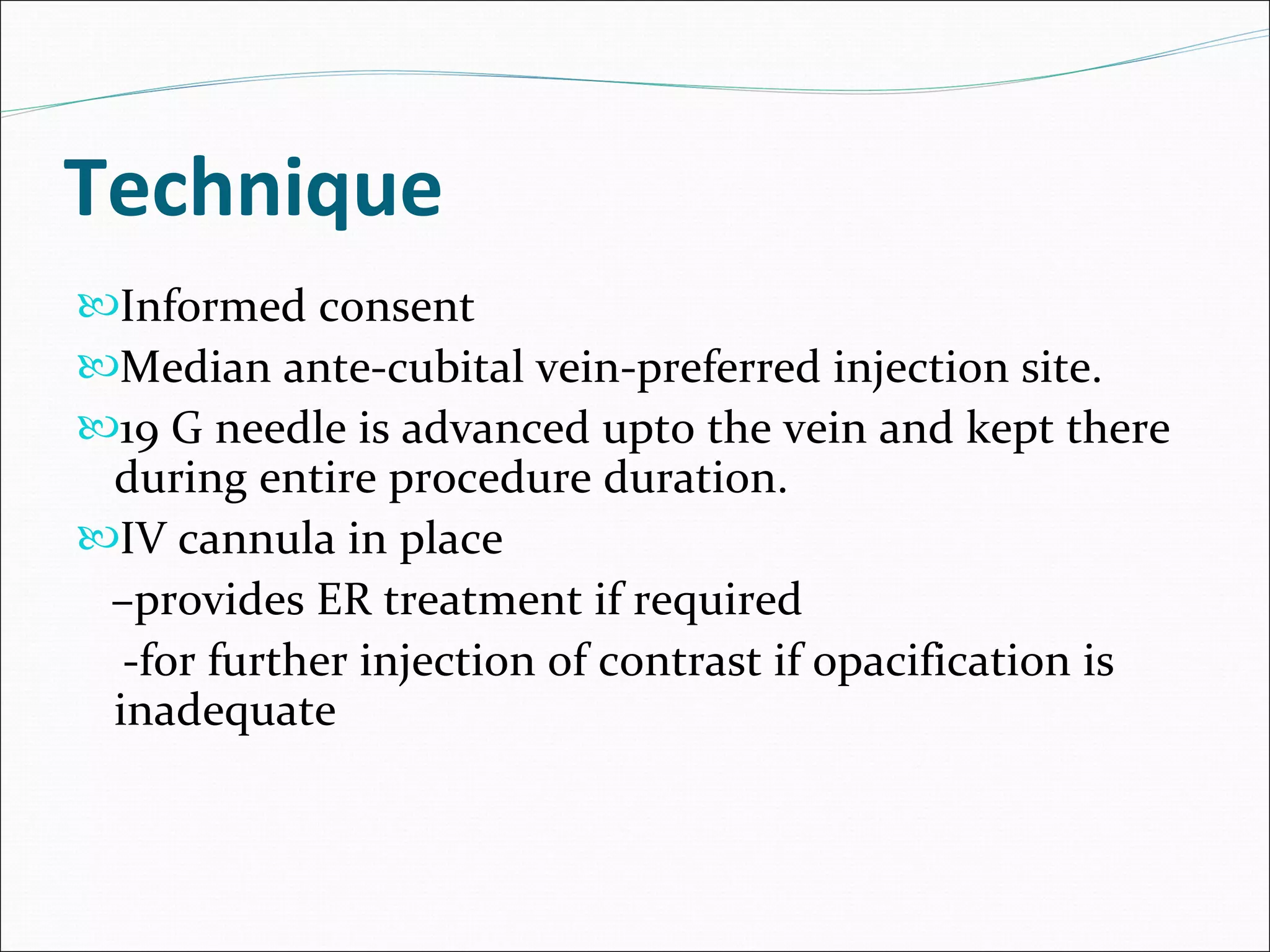 Technique

Informed consent

Median ante-cubital vein-preferred injection site.

19 G needle is advanced upto the vein and kept there during entire procedure duration.

IV cannula in place

–provides ER treatment if required

-for further injection of contrast if opacification is inadequate